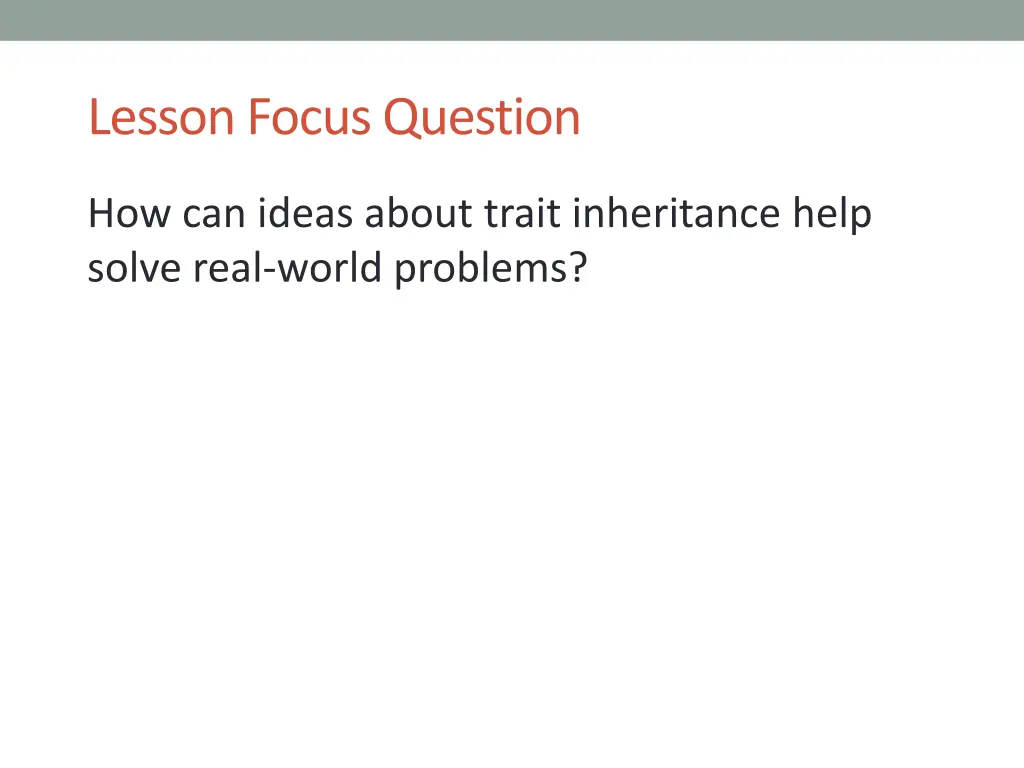 Lesson Focus Question

How can ideas about trait inheritance help solve real-world problems?